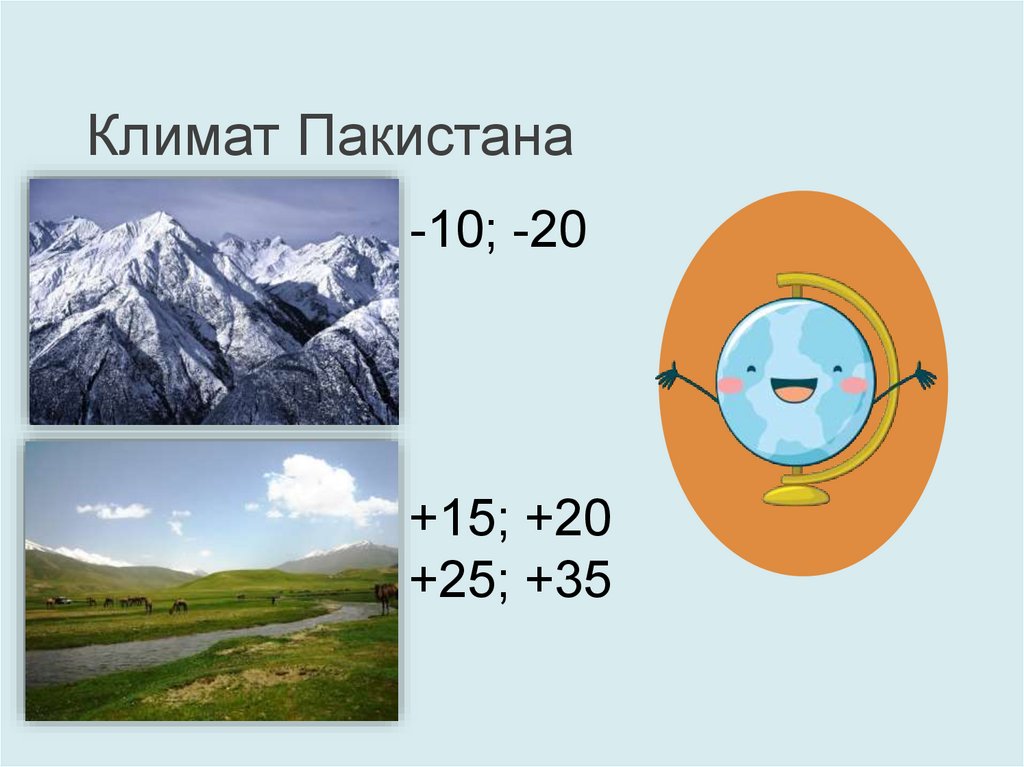 Климат Пакистана

-10; -20

+15; +20
+25; +35